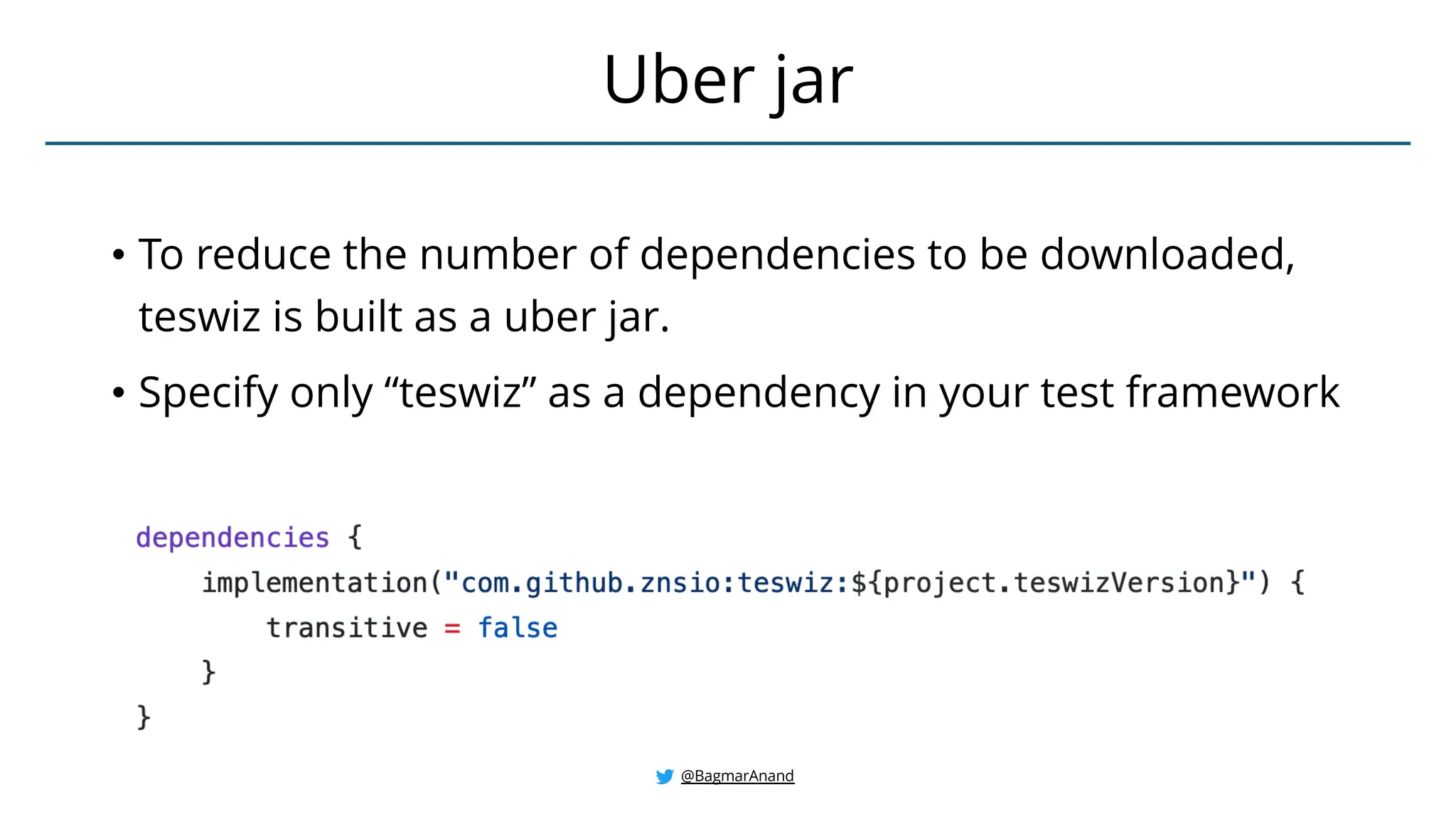 Uber jar

• To reduce the number of dependencies to be downloaded, teswiz is built as a uber jar.

• Specify only “teswiz” as a dependency in your test framework

dependencies {
    implementation("com.github.znsio:teswiz:${project.teswizVersion}") {
        transitive = false
    }
}

@BagmarAnand